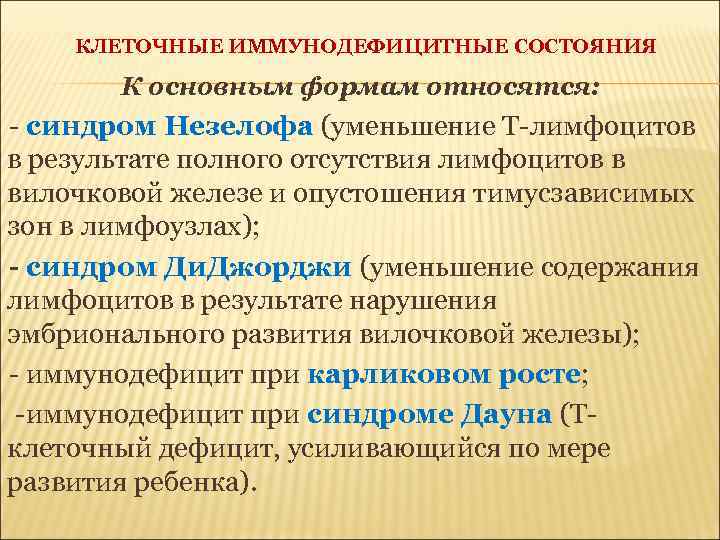 КЛЕТОЧНЫЕ ИММУНОДЕФИЦИТНЫЕ СОСТОЯНИЯ

К основным формам относятся:

- синдром Незелофа (уменьшение Т-лимфоцитов в результате полного отсутствия лимфоцитов в вилочковой железе и опустошения тимусзависимых зон в лимфоузлах);

- синдром ДиДжорджи (уменьшение содержания лимфоцитов в результате нарушения эмбрионального развития вилочковой железы);

- иммунодефицит при карликовом росте;

-иммунодефицит при синдроме Дауна (Т-клеточный дефицит, усиливающийся по мере развития ребенка).